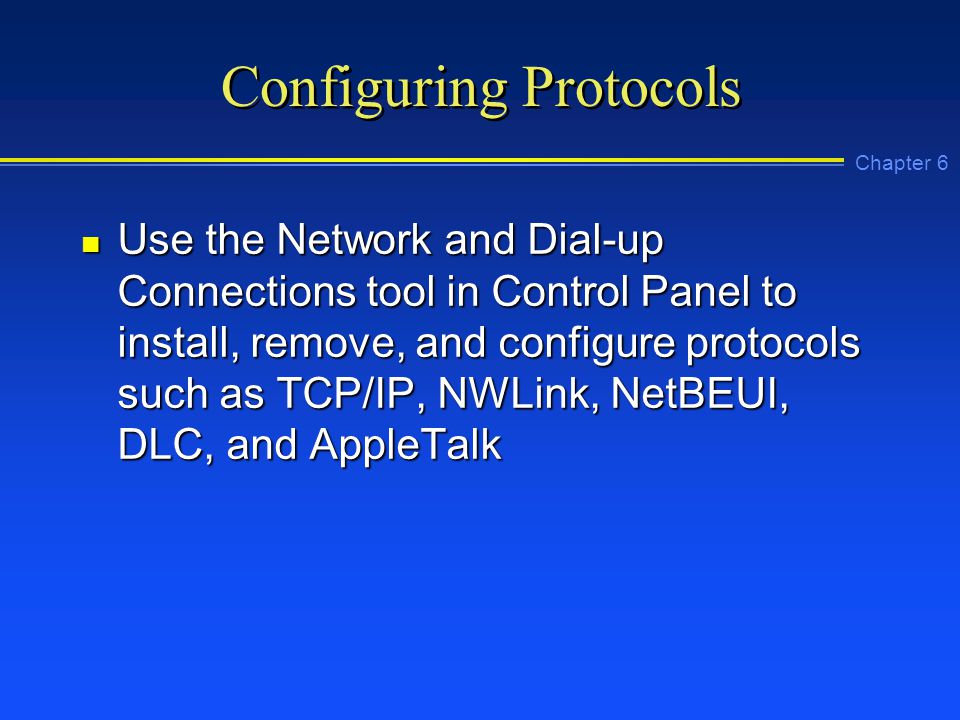 Configuring Protocols

Chapter 6

Use the Network and Dial-up Connections tool in Control Panel to install, remove, and configure protocols such as TCP/IP, NWLink, NetBEUI, DLC, and AppleTalk